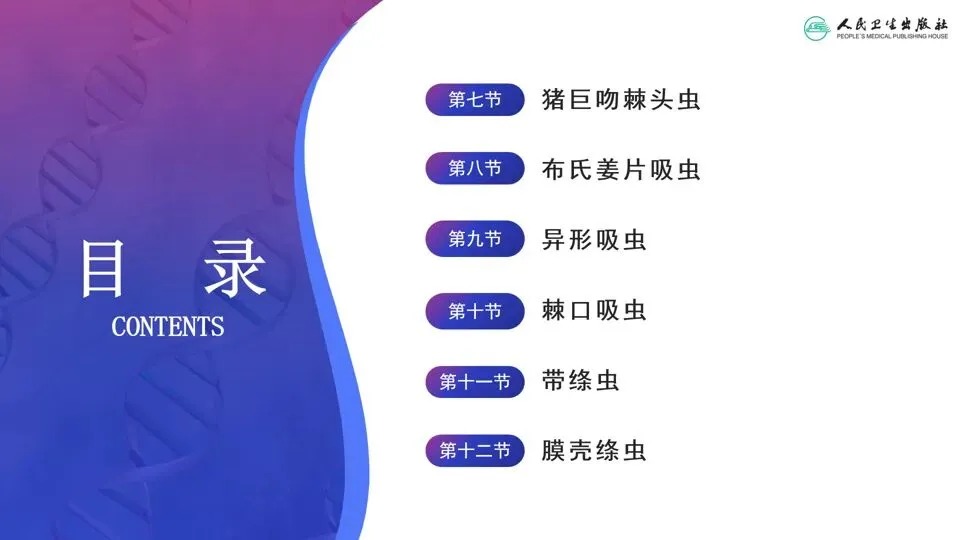 人民卫生出版社
PEOPLE'S MEDICAL PUBLISHING HOUSE

目　录
CONTENTS

第七节 猪巨吻棘头虫

第八节 布氏姜片吸虫

第九节 异形吸虫

第十节 棘口吸虫

第十一节 带绦虫

第十二节 膜壳绦虫